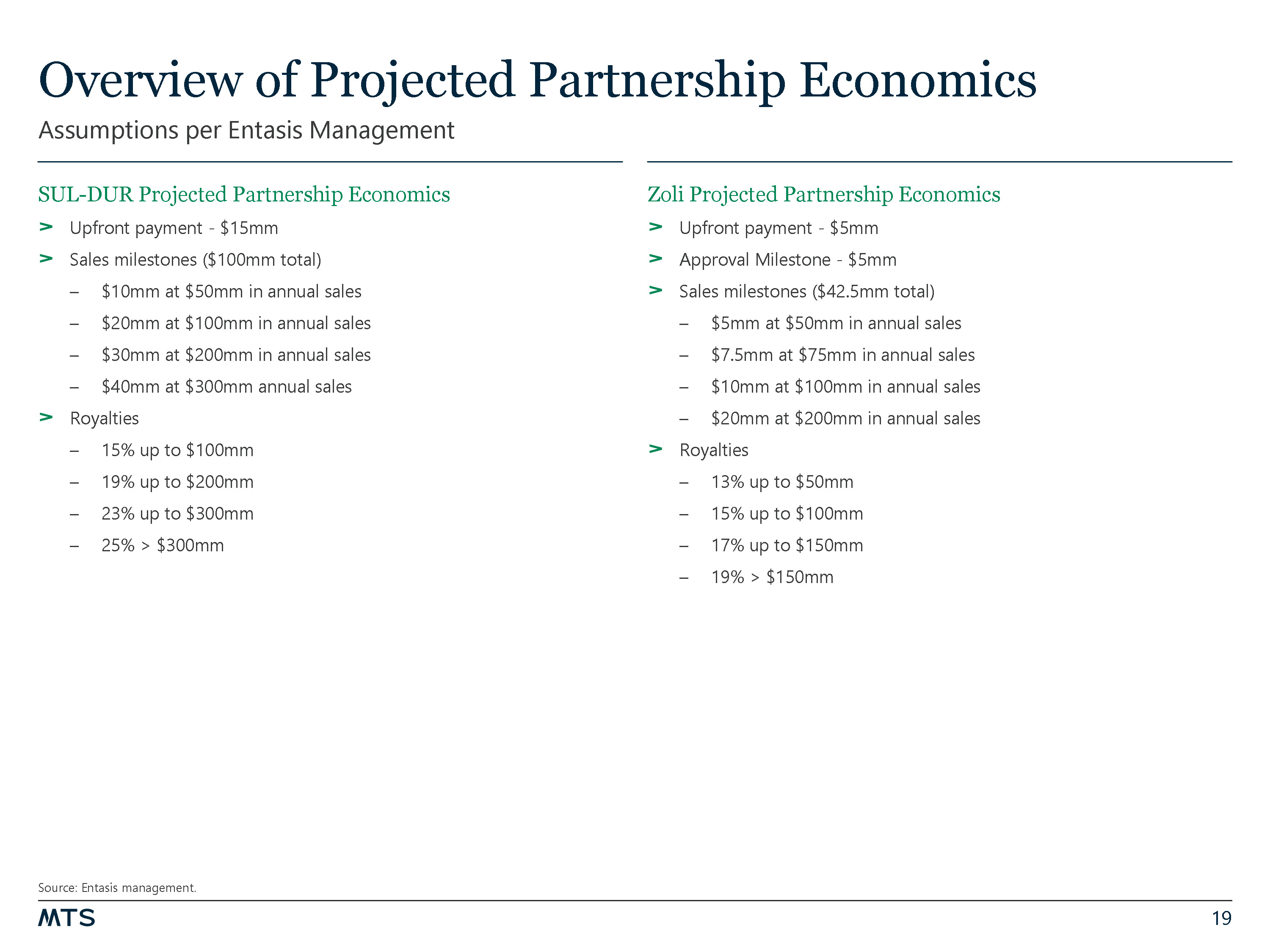 Overview of Projected Partnership Economics

Assumptions per Entasis Management

SUL-DUR Projected Partnership Economics

> Upfront payment - \$15mm
> Sales milestones (\$100mm total)
– \$10mm at \$50mm in annual sales
– \$20mm at \$100mm in annual sales
– \$30mm at \$200mm in annual sales
– \$40mm at \$300mm annual sales
> Royalties
– 15% up to \$100mm
– 19% up to \$200mm
– 23% up to \$300mm
– 25% > \$300mm

Zoli Projected Partnership Economics

> Upfront payment - \$5mm
> Approval Milestone - \$5mm
> Sales milestones (\$42.5mm total)
– \$5mm at \$50mm in annual sales
– \$7.5mm at \$75mm in annual sales
– \$10mm at \$100mm in annual sales
– \$20mm at \$200mm in annual sales
> Royalties
– 13% up to \$50mm
– 15% up to \$100mm
– 17% up to \$150mm
– 19% > \$150mm

Source: Entasis management.

MTS

19